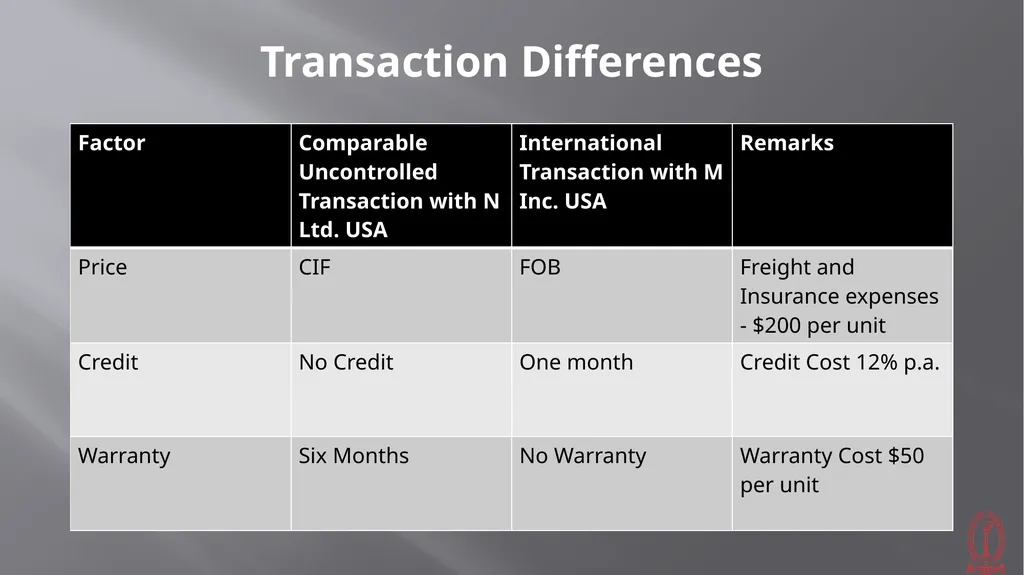 Transaction Differences

| Factor | Comparable Uncontrolled Transaction with N Ltd. USA | International Transaction with M Inc. USA | Remarks |
|---|---|---|---|
| Price | CIF | FOB | Freight and Insurance expenses - \$200 per unit |
| Credit | No Credit | One month | Credit Cost 12% p.a. |
| Warranty | Six Months | No Warranty | Warranty Cost \$50 per unit |